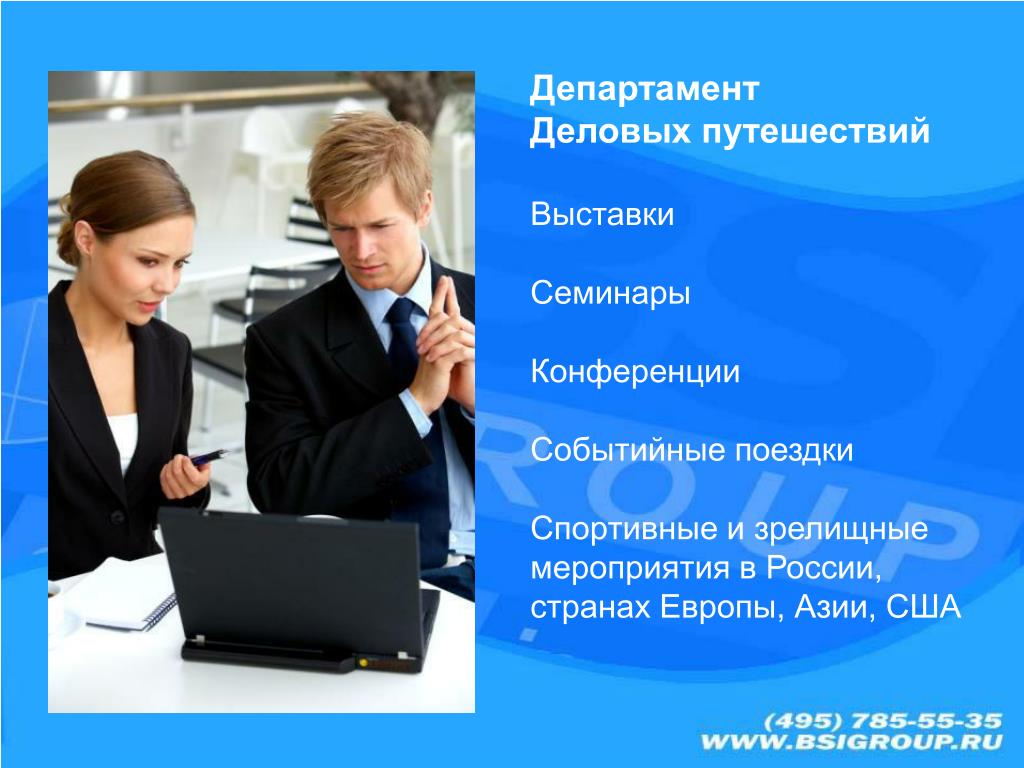 Департамент
Деловых путешествий

Выставки

Семинары

Конференции

Событийные поездки

Спортивные и зрелищные мероприятия в России, странах Европы, Азии, США

(495) 785-55-35
WWW.BSIGROUP.RU